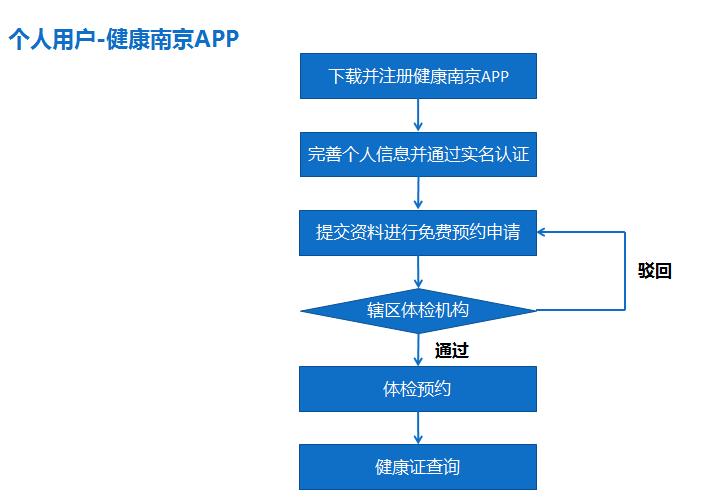 个人用户-健康南京APP

下载并注册健康南京APP

完善个人信息并通过实名认证

提交资料进行免费预约申请

驳回

辖区体检机构

通过

体检预约

健康证查询